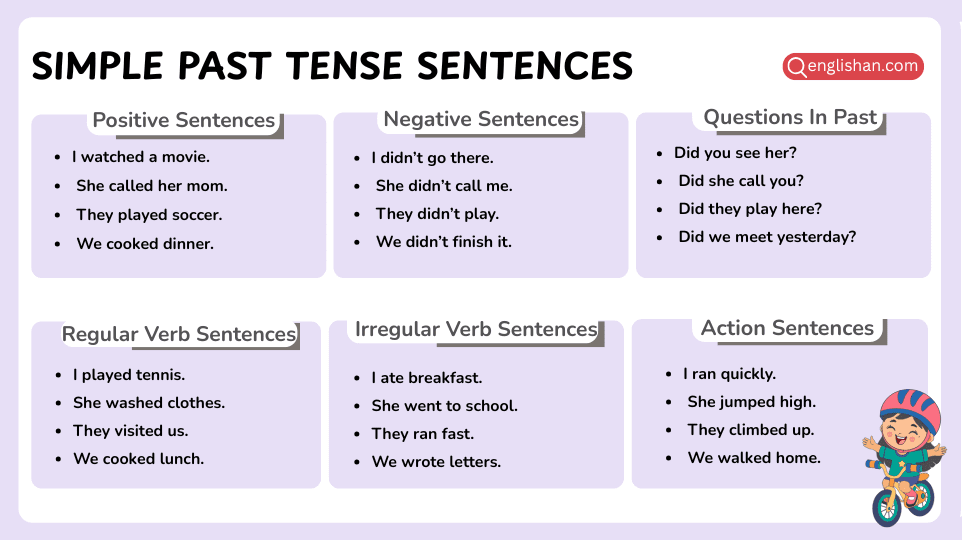 SIMPLE PAST TENSE SENTENCES

englishan.com

Positive Sentences
- I watched a movie.
- She called her mom.
- They played soccer.
- We cooked dinner.

Negative Sentences
- I didn't go there.
- She didn't call me.
- They didn't play.
- We didn't finish it.

Questions In Past
- Did you see her?
- Did she call you?
- Did they play here?
- Did we meet yesterday?

Regular Verb Sentences
- I played tennis.
- She washed clothes.
- They visited us.
- We cooked lunch.

Irregular Verb Sentences
- I ate breakfast.
- She went to school.
- They ran fast.
- We wrote letters.

Action Sentences
- I ran quickly.
- She jumped high.
- They climbed up.
- We walked home.